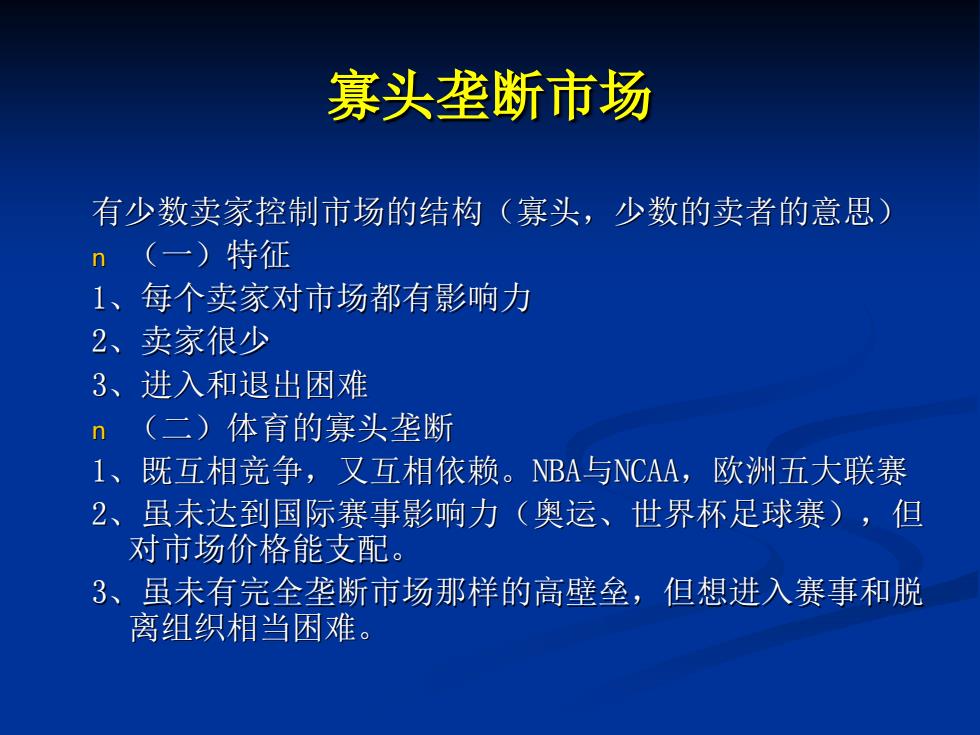 寡头垄断市场

有少数卖家控制市场的结构（寡头，少数的卖者的意思）

n （一）特征

1、每个卖家对市场都有影响力

2、卖家很少

3、进入和退出困难

n （二）体育的寡头垄断

1、既互相竞争，又互相依赖。NBA与NCAA，欧洲五大联赛

2、虽未达到国际赛事影响力（奥运、世界杯足球赛），但对市场价格能支配。

3、虽未有完全垄断市场那样的高壁垒，但想进入赛事和脱离组织相当困难。